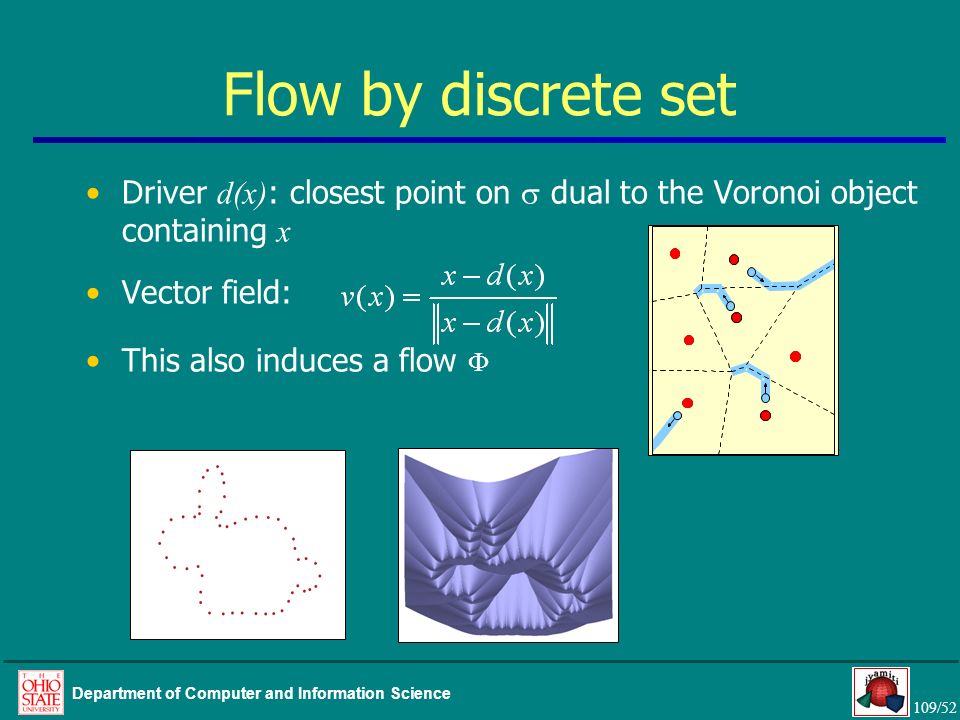 Flow by discrete set

• Driver $d(x)$: closest point on $\sigma$ dual to the Voronoi object containing $x$

• Vector field: $v(x) = \frac{x - d(x)}{\|x - d(x)\|}$

• This also induces a flow $\Phi$

THE OHIO STATE UNIVERSITY

Department of Computer and Information Science

jyamiti

109/52